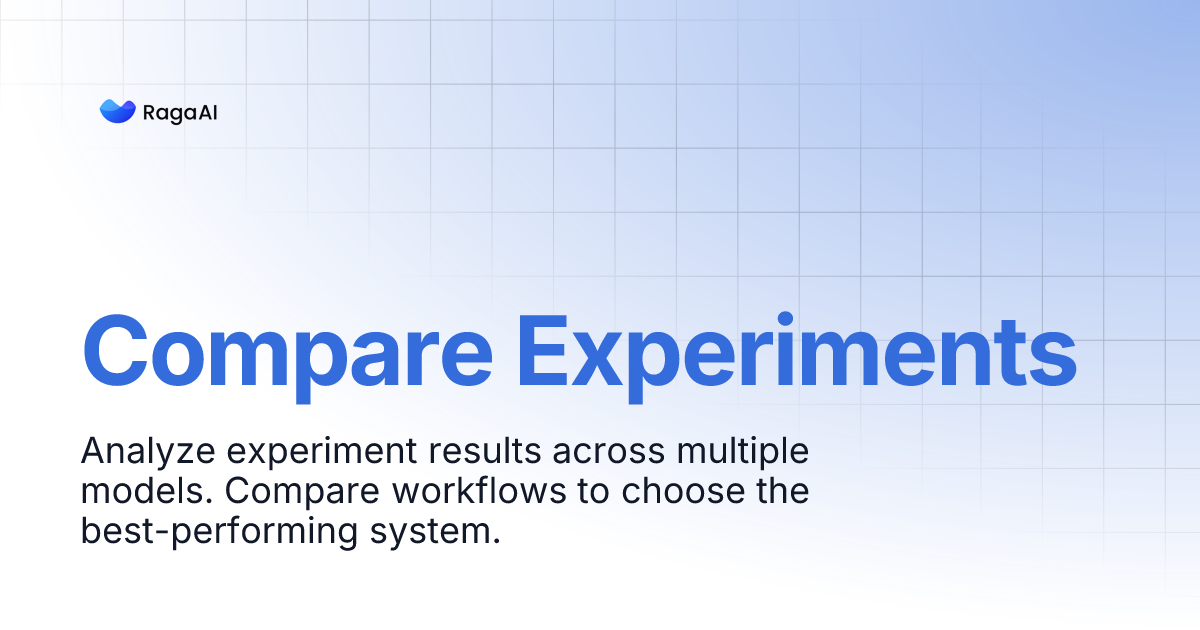 RagaAI

Compare Experiments

Analyze experiment results across multiple models. Compare workflows to choose the best-performing system.